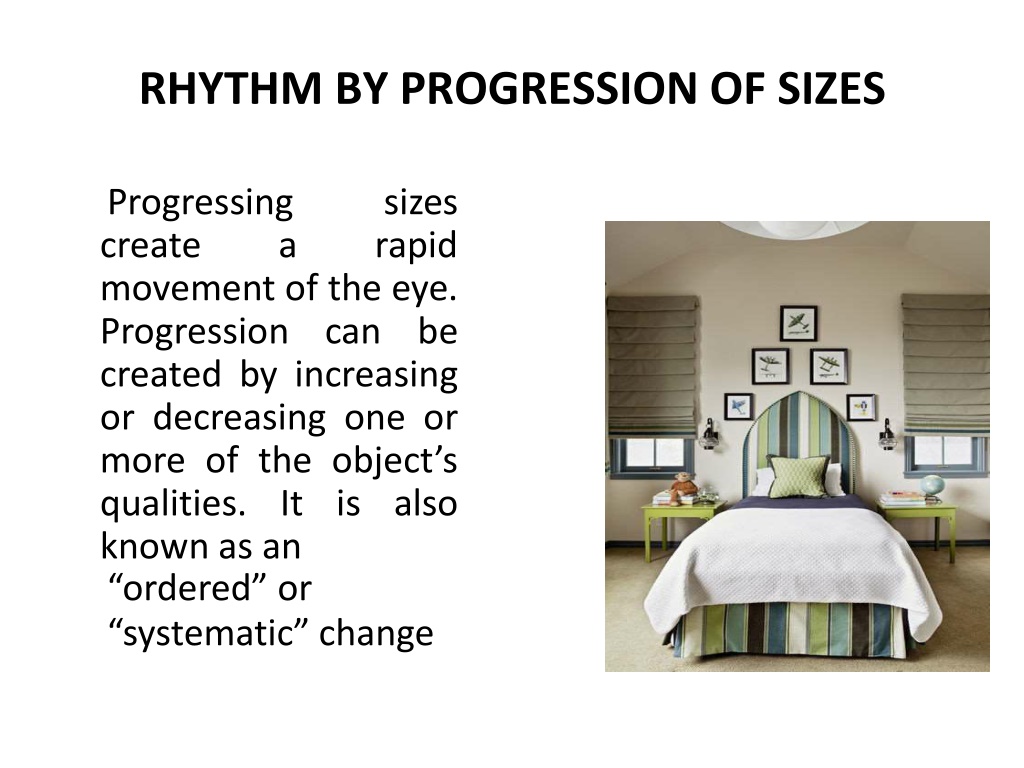 RHYTHM BY PROGRESSION OF SIZES

Progressing sizes create a rapid movement of the eye. Progression can be created by increasing or decreasing one or more of the object’s qualities. It is also known as an “ordered” or “systematic” change